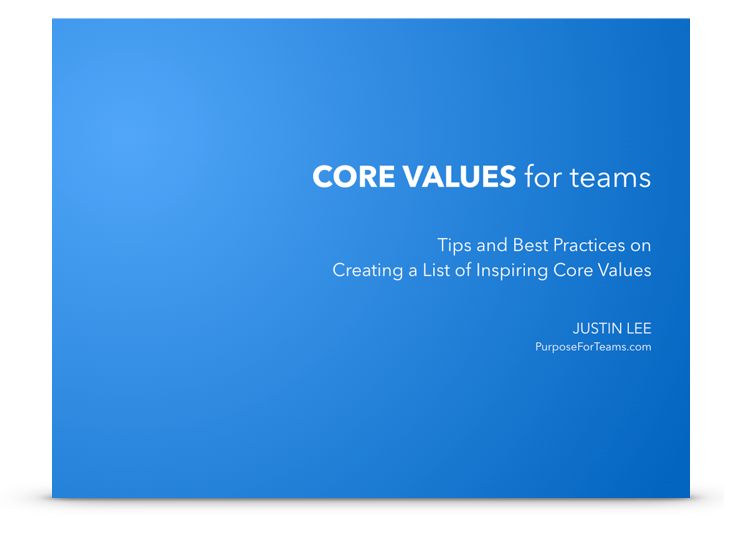 CORE VALUES for teams

Tips and Best Practices on
Creating a List of Inspiring Core Values

JUSTIN LEE
PurposeForTeams.com